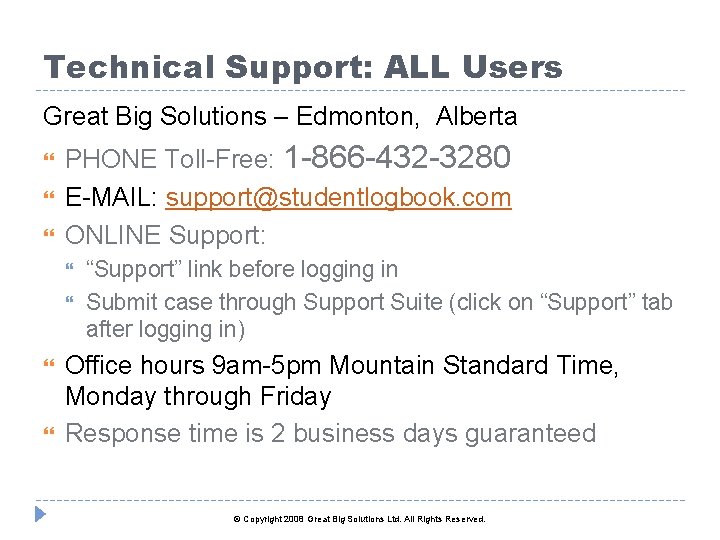 Technical Support: ALL Users

Great Big Solutions – Edmonton, Alberta

PHONE Toll-Free: 1-866-432-3280

E-MAIL: support@studentlogbook.com

ONLINE Support:

“Support” link before logging in

Submit case through Support Suite (click on “Support” tab after logging in)

Office hours 9am-5pm Mountain Standard Time, Monday through Friday

Response time is 2 business days guaranteed

© Copyright 2008 Great Big Solutions Ltd. All Rights Reserved.